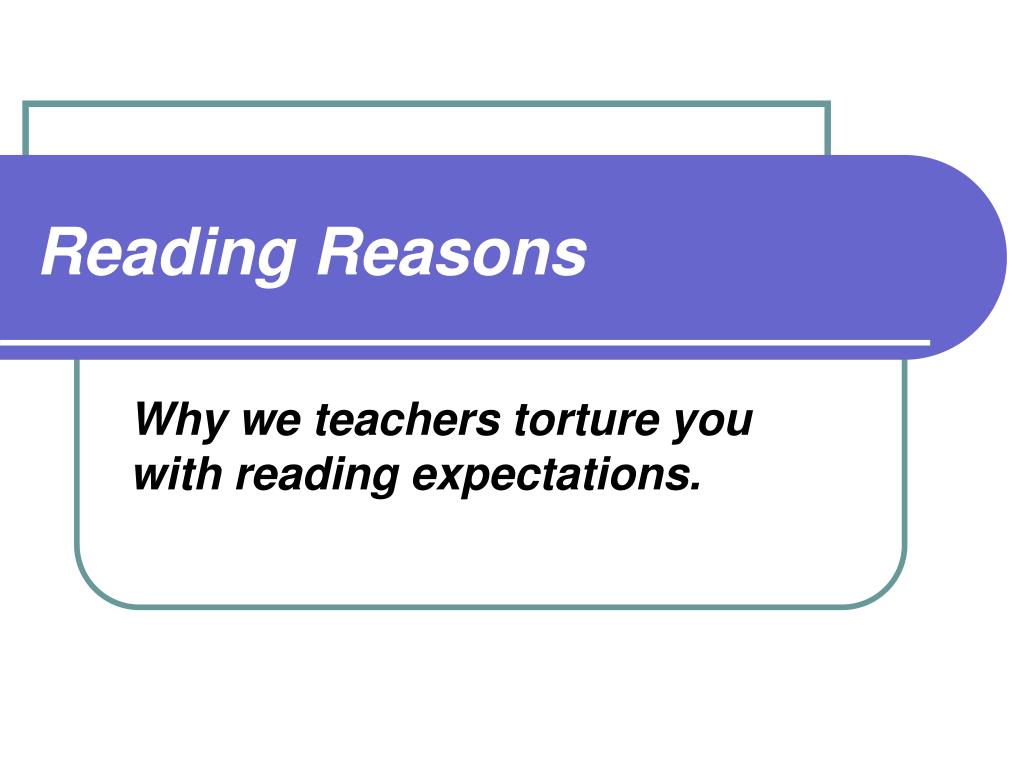 Reading Reasons

Why we teachers torture you with reading expectations.